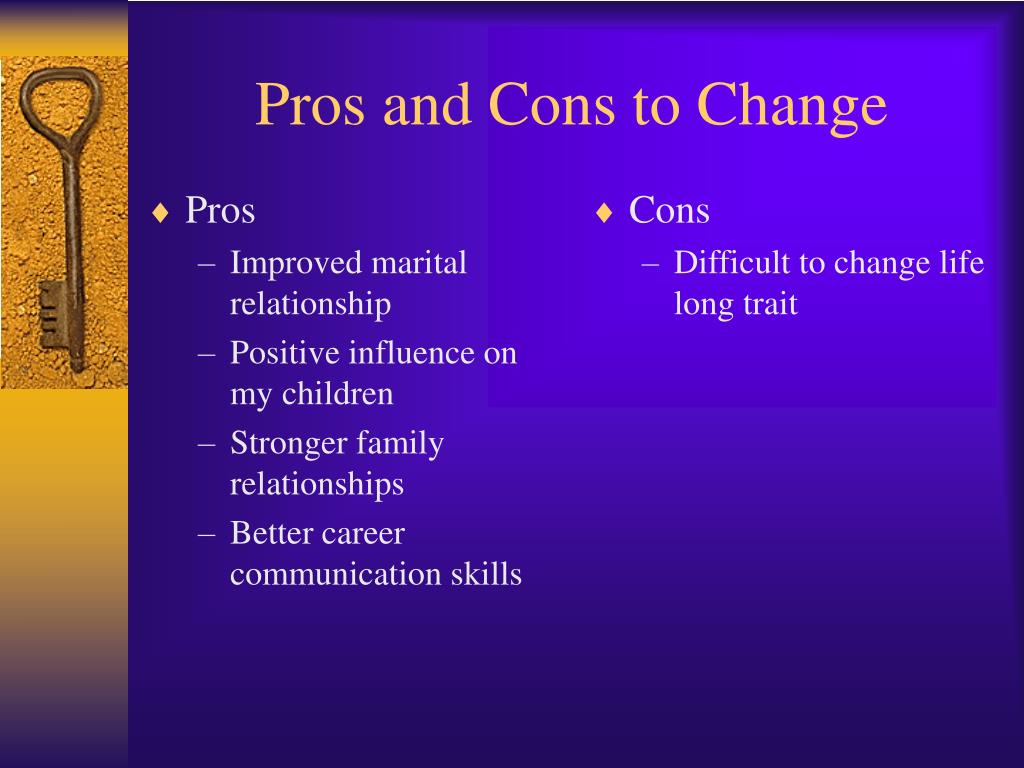 Pros and Cons to Change

♦ Pros
– Improved marital relationship
– Positive influence on my children
– Stronger family relationships
– Better career communication skills

♦ Cons
– Difficult to change life long trait